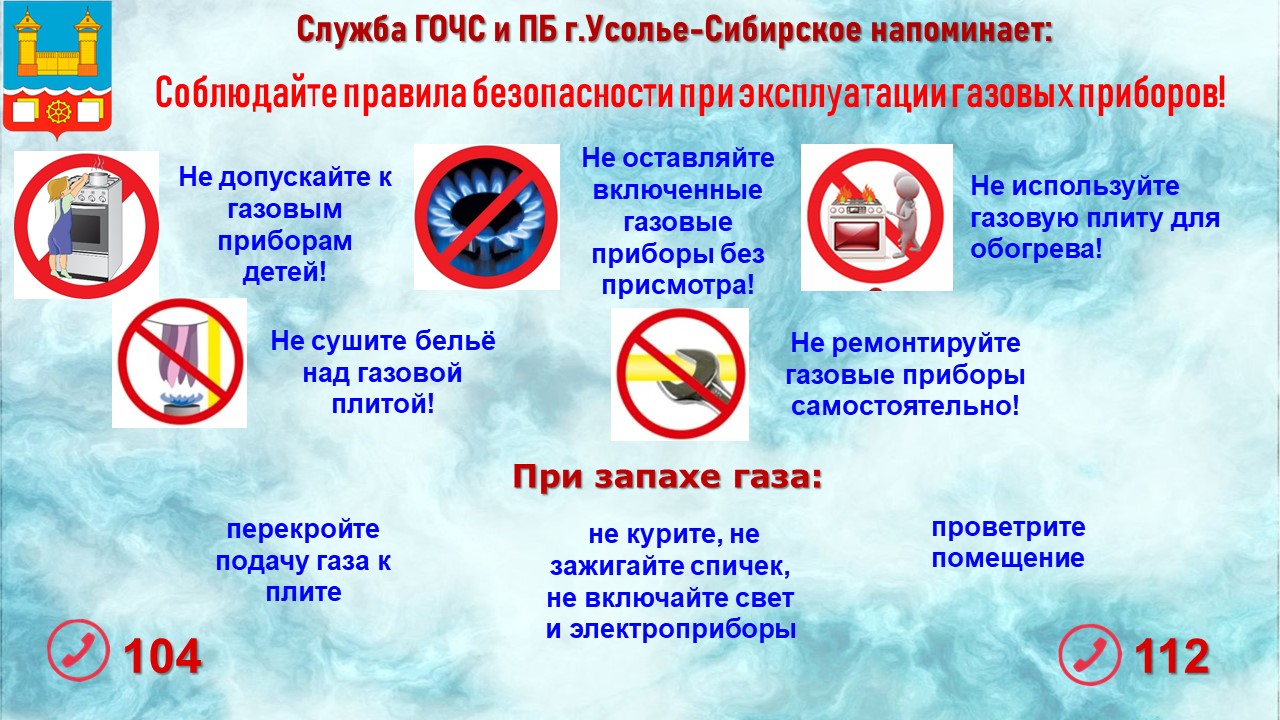 Служба ГОЧС и ПБ г.Усолье-Сибирское напоминает:

Соблюдайте правила безопасности при эксплуатации газовых приборов!

Не допускайте к газовым приборам детей!

Не оставляйте включенные газовые приборы без присмотра!

Не используйте газовую плиту для обогрева!

Не сушите бельё над газовой плитой!

Не ремонтируйте газовые приборы самостоятельно!

При запахе газа:

перекройте подачу газа к плите

не курите, не зажигайте спичек, не включайте свет и электроприборы

проветрите помещение

104

112